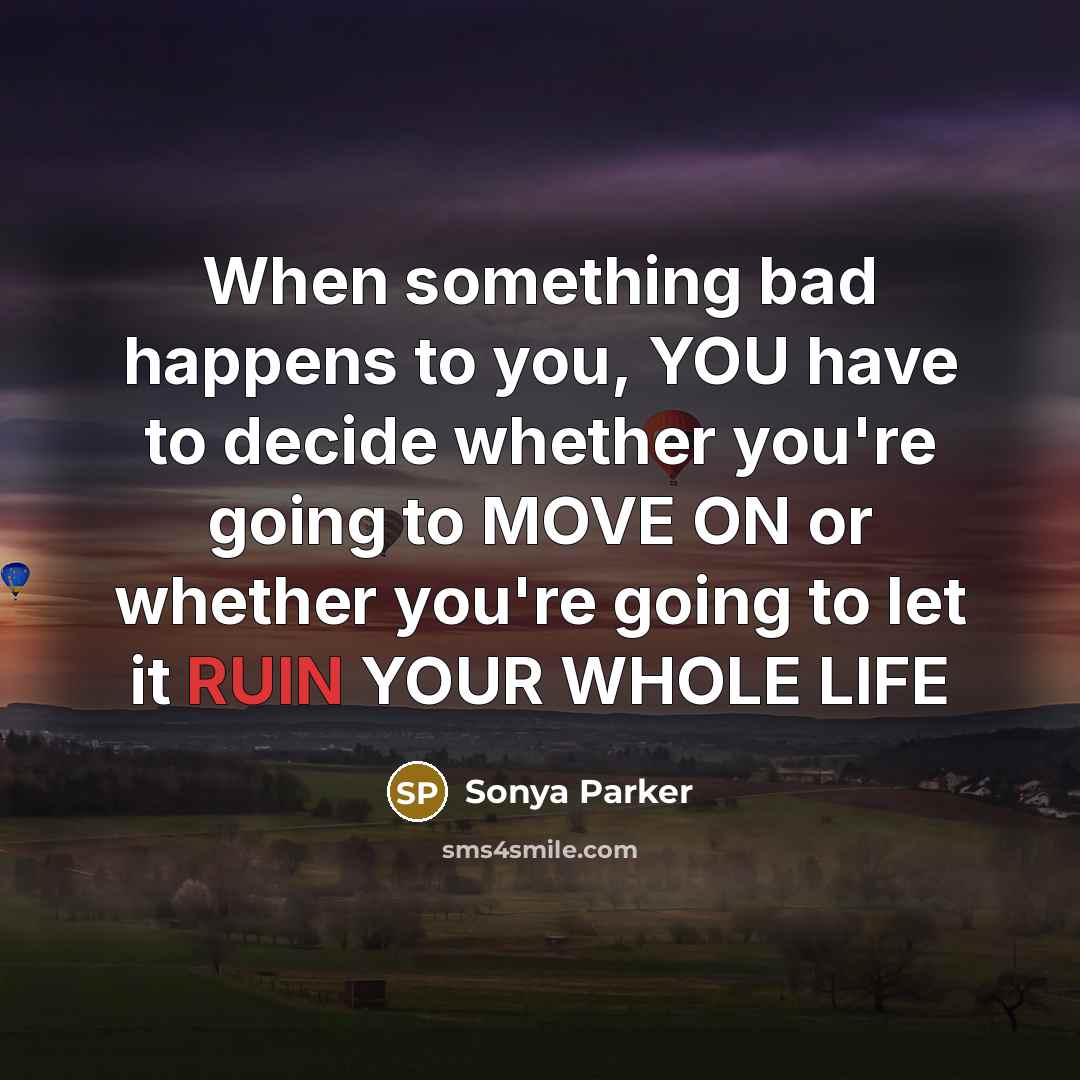 When something bad happens to you, YOU have to decide whether you're going to MOVE ON or whether you're going to let it RUIN YOUR WHOLE LIFE

SP Sonya Parker

sms4smile.com